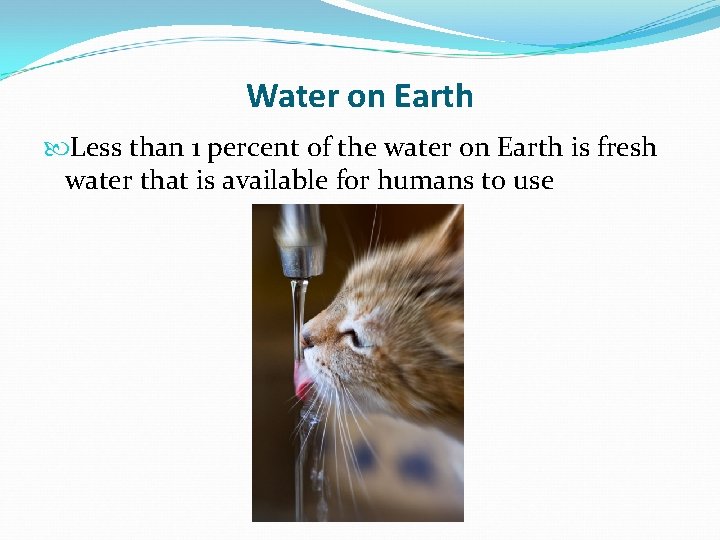 Water on Earth

Less than 1 percent of the water on Earth is fresh water that is available for humans to use